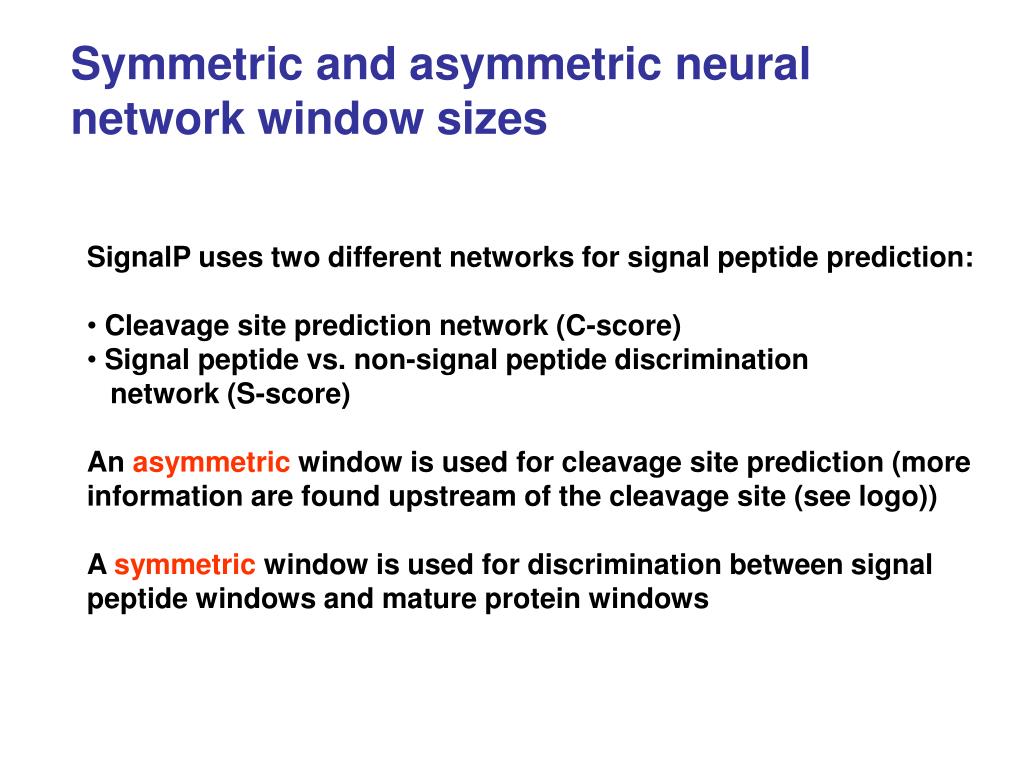 Symmetric and asymmetric neural network window sizes

SignalP uses two different networks for signal peptide prediction:

• Cleavage site prediction network (C-score)
• Signal peptide vs. non-signal peptide discrimination network (S-score)

An asymmetric window is used for cleavage site prediction (more information are found upstream of the cleavage site (see logo))

A symmetric window is used for discrimination between signal peptide windows and mature protein windows